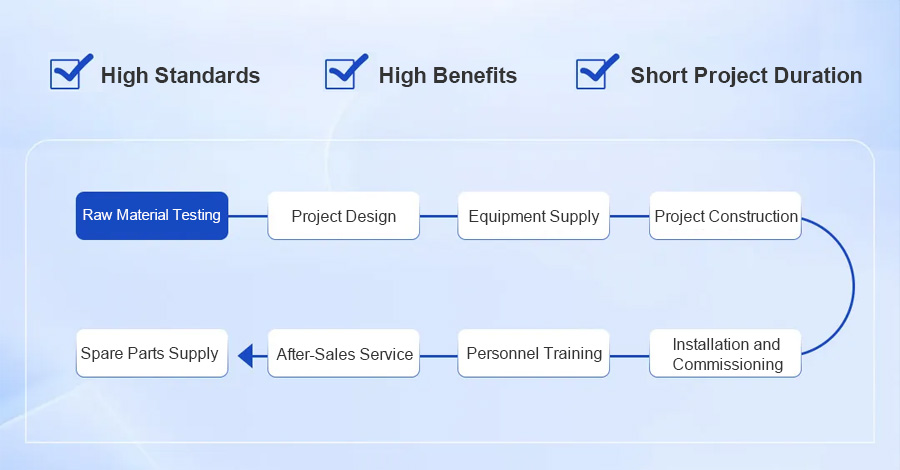 High Standards
High Benefits
Short Project Duration

Raw Material Testing
Project Design
Equipment Supply
Project Construction
Installation and Commissioning
Personnel Training
After-Sales Service
Spare Parts Supply